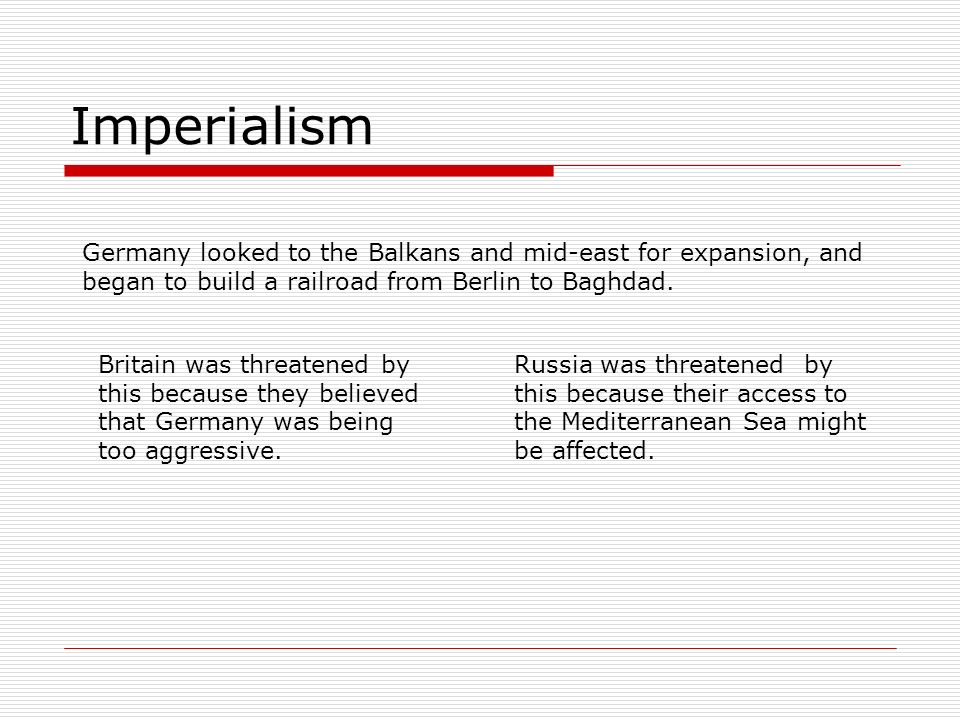 Imperialism

Germany looked to the Balkans and mid-east for expansion, and began to build a railroad from Berlin to Baghdad.

Britain was threatened by this because they believed that Germany was being too aggressive.

Russia was threatened by this because their access to the Mediterranean Sea might be affected.